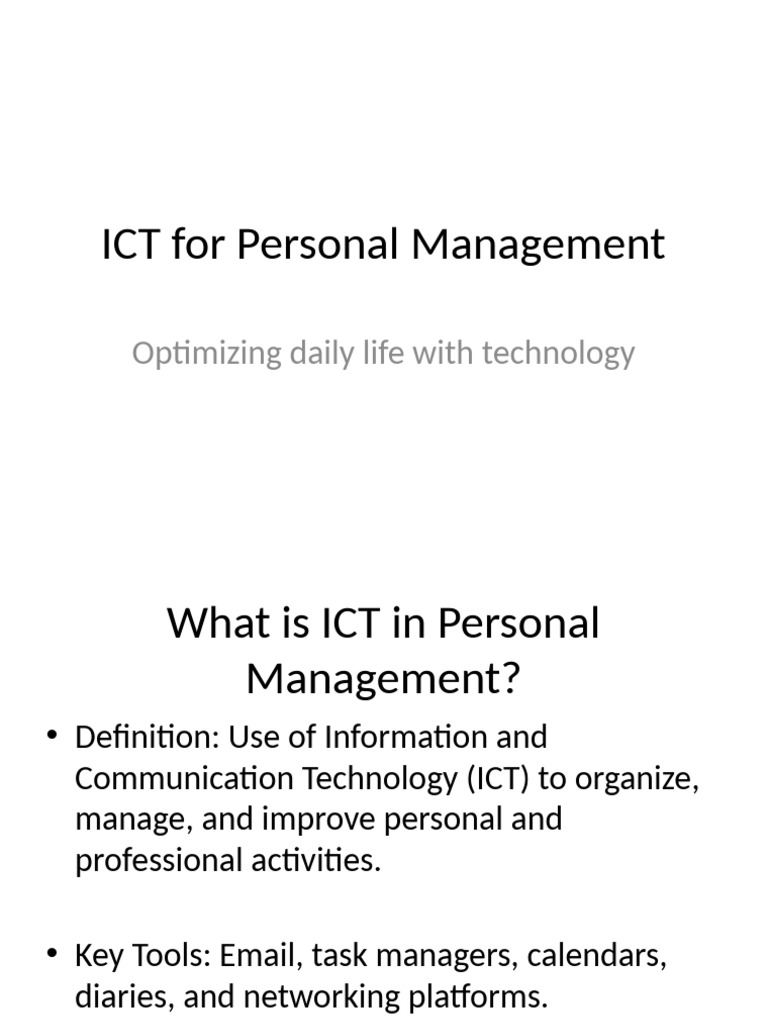 ICT for Personal Management

Optimizing daily life with technology

What is ICT in Personal Management?

• Definition: Use of Information and Communication Technology (ICT) to organize, manage, and improve personal and professional activities.

• Key Tools: Email, task managers, calendars, diaries, and networking platforms.